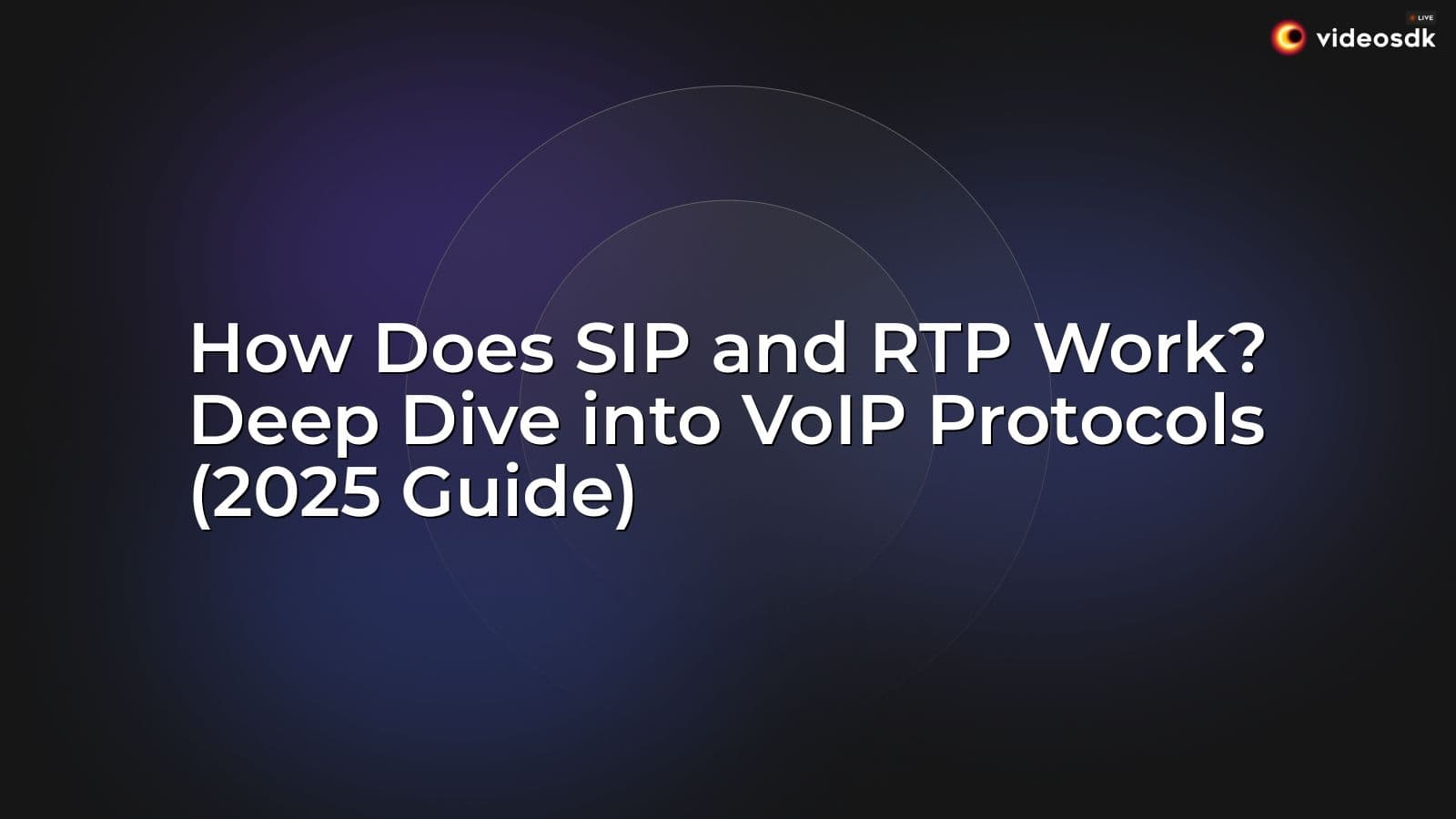 LIVE
videosdk

How Does SIP and RTP Work? Deep Dive into VoIP Protocols (2025 Guide)